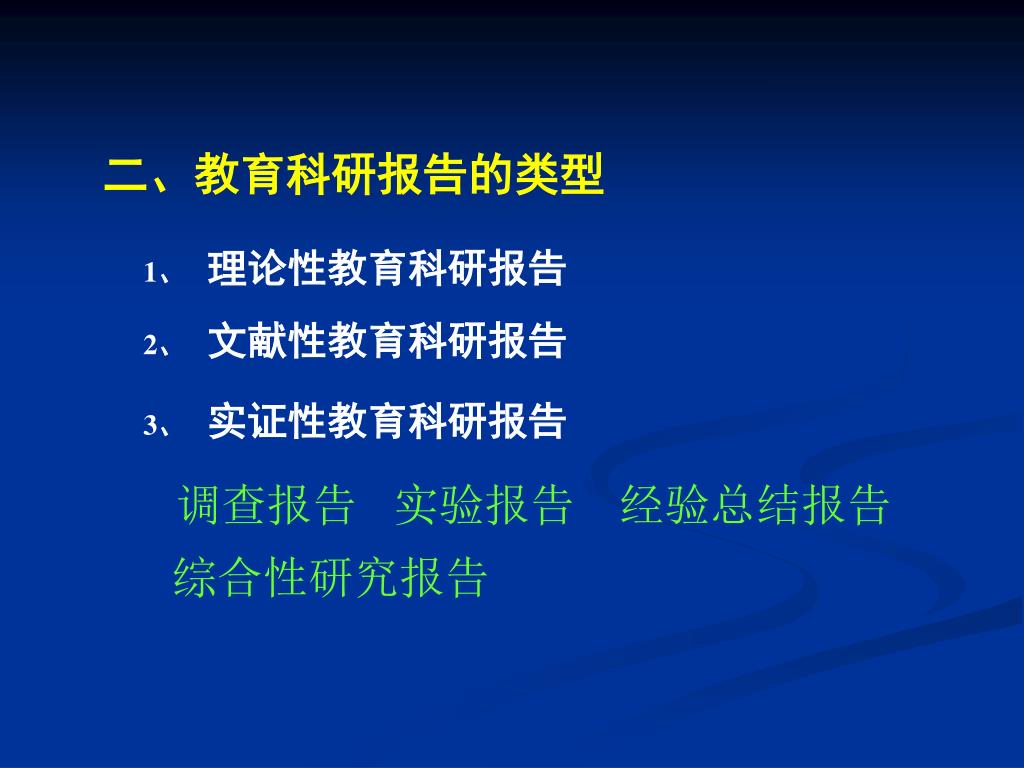 二、教育科研报告的类型

1、 理论性教育科研报告

2、 文献性教育科研报告

3、 实证性教育科研报告

调查报告 实验报告 经验总结报告 综合性研究报告